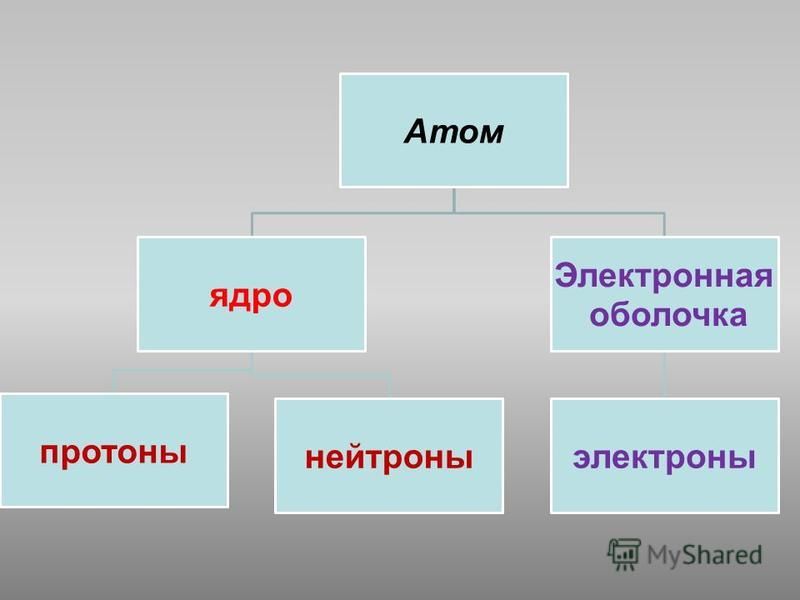 Атом

ядро

Электронная оболочка

протоны

нейтроны

электроны

MyShared